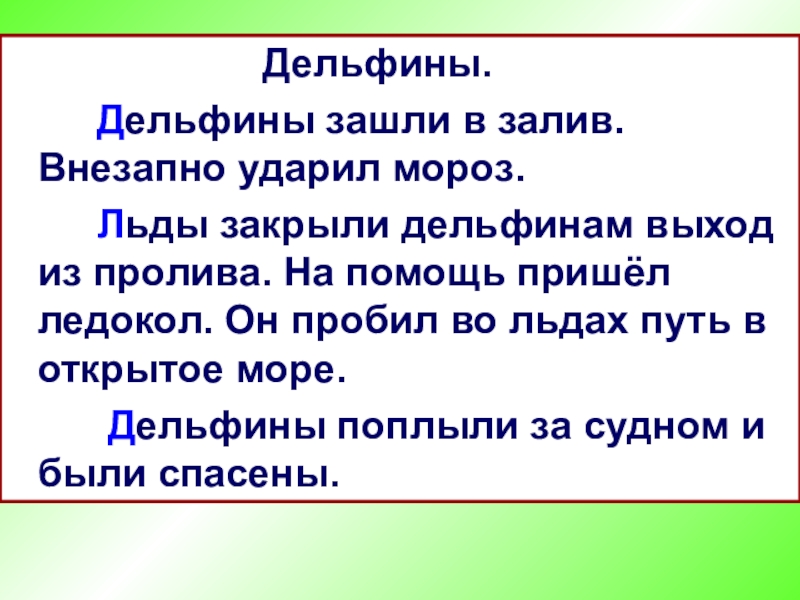 Дельфины.

Дельфины зашли в залив. Внезапно ударил мороз.

Льды закрыли дельфинам выход из пролива. На помощь пришёл ледокол. Он пробил во льдах путь в открытое море.

Дельфины поплыли за судном и были спасены.